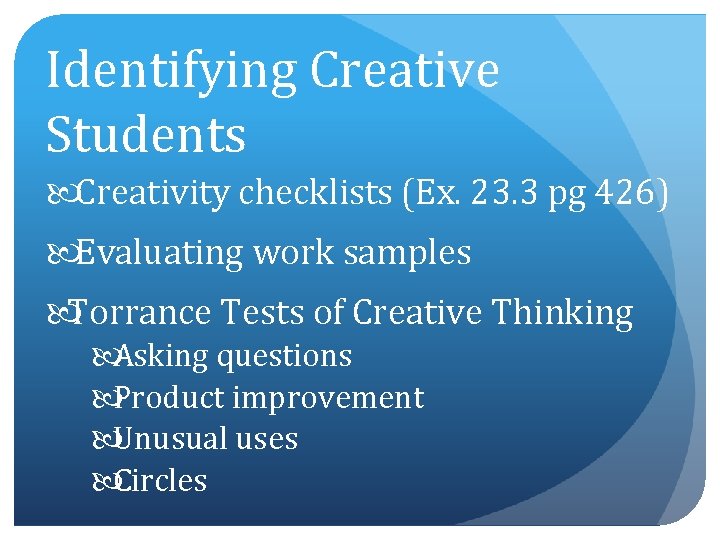 Identifying Creative Students

Creativity checklists (Ex. 23.3 pg 426)

Evaluating work samples

Torrance Tests of Creative Thinking

Asking questions

Product improvement

Unusual uses

Circles